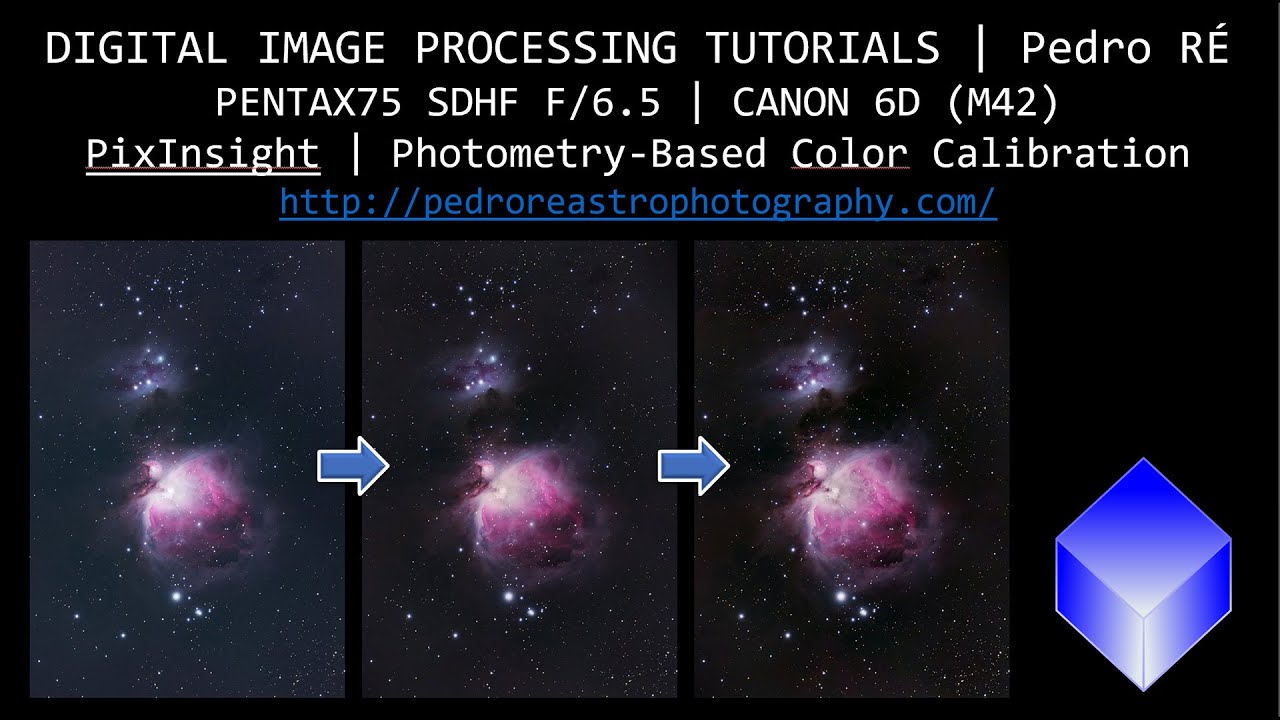 DIGITAL IMAGE PROCESSING TUTORIALS | Pedro RÉ
PENTAX75 SDHF F/6.5 | CANON 6D (M42)
PixInsight | Photometry-Based Color Calibration
http://pedroreastrophotography.com/